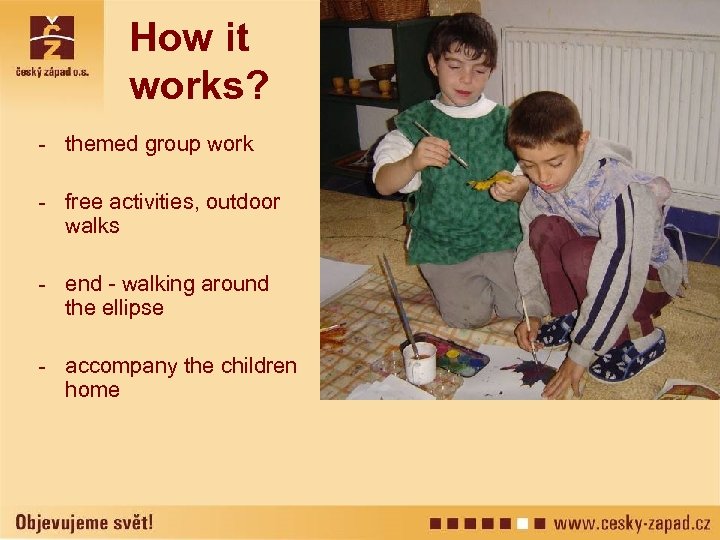 ČZ
český západ o.s.

How it works?

- themed group work

- free activities, outdoor walks

- end - walking around the ellipse

- accompany the children home

Objevujeme svět!

www.cesky-zapad.cz